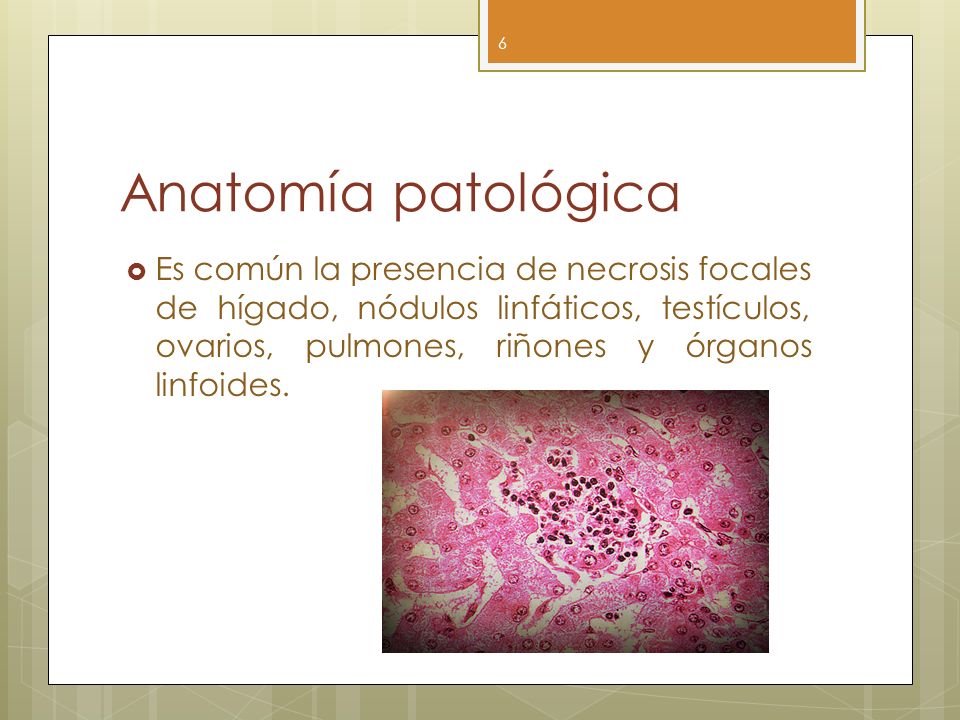 6

Anatomía patológica

Es común la presencia de necrosis focales de hígado, nódulos linfáticos, testículos, ovarios, pulmones, riñones y órganos linfoides.